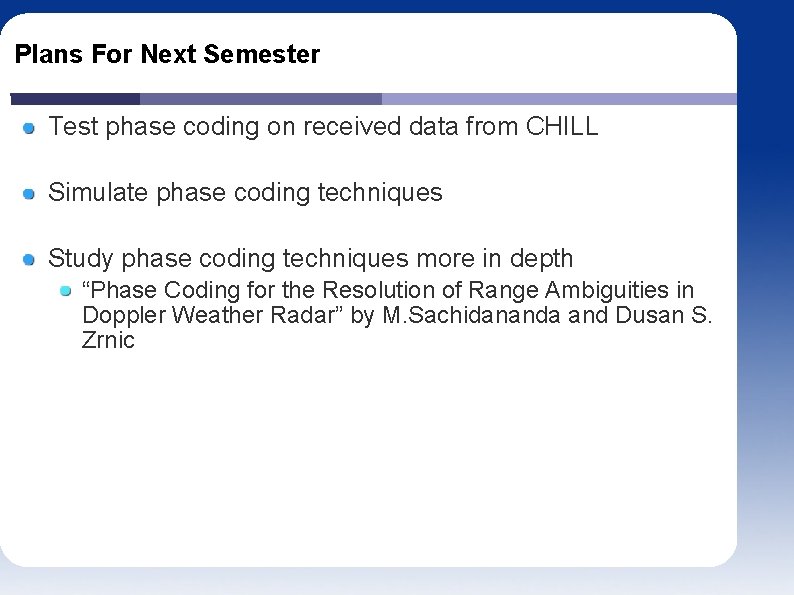 Plans For Next Semester

Test phase coding on received data from CHILL

Simulate phase coding techniques

Study phase coding techniques more in depth

“Phase Coding for the Resolution of Range Ambiguities in Doppler Weather Radar” by M.Sachidananda and Dusan S. Zrnic